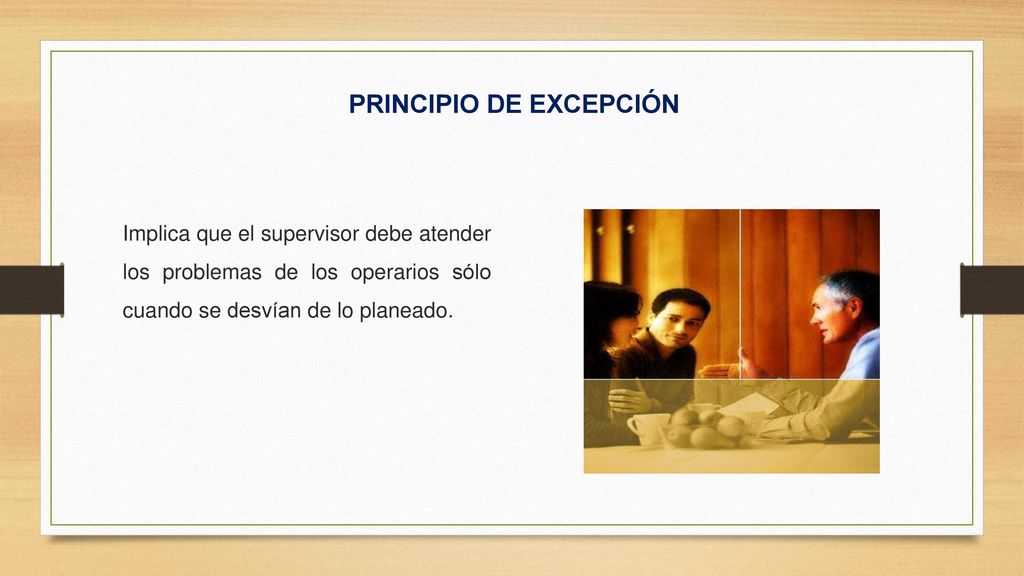 PRINCIPIO DE EXCEPCIÓN

Implica que el supervisor debe atender los problemas de los operarios sólo cuando se desvían de lo planeado.